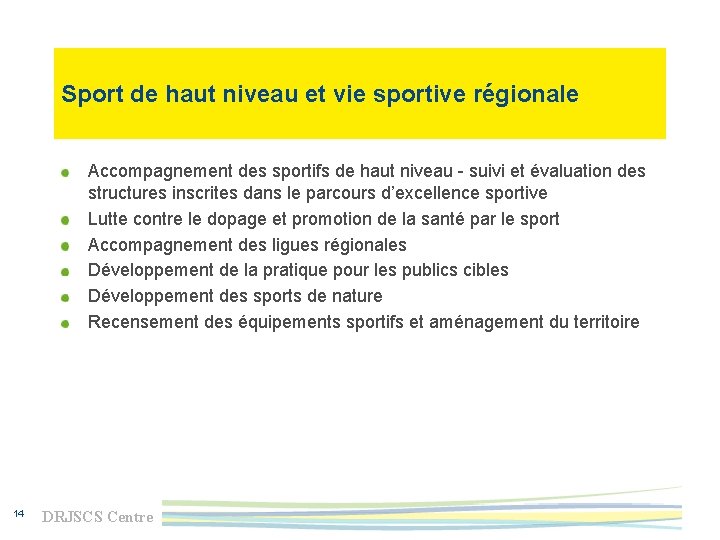 Sport de haut niveau et vie sportive régionale

• Accompagnement des sportifs de haut niveau - suivi et évaluation des structures inscrites dans le parcours d'excellence sportive
• Lutte contre le dopage et promotion de la santé par le sport
• Accompagnement des ligues régionales
• Développement de la pratique pour les publics cibles
• Développement des sports de nature
• Recensement des équipements sportifs et aménagement du territoire

14 DRJSCS Centre